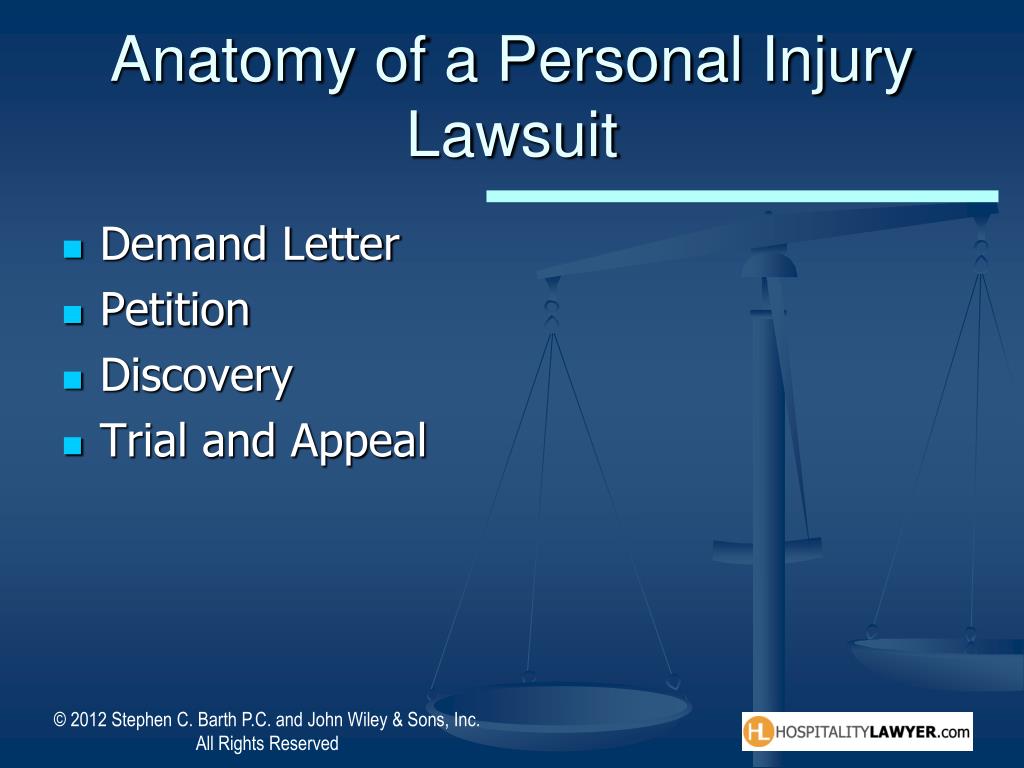 Anatomy of a Personal Injury Lawsuit

- Demand Letter
- Petition
- Discovery
- Trial and Appeal

© 2012 Stephen C. Barth P.C. and John Wiley & Sons, Inc.
All Rights Reserved

HL HOSPITALITYLAWYER.com